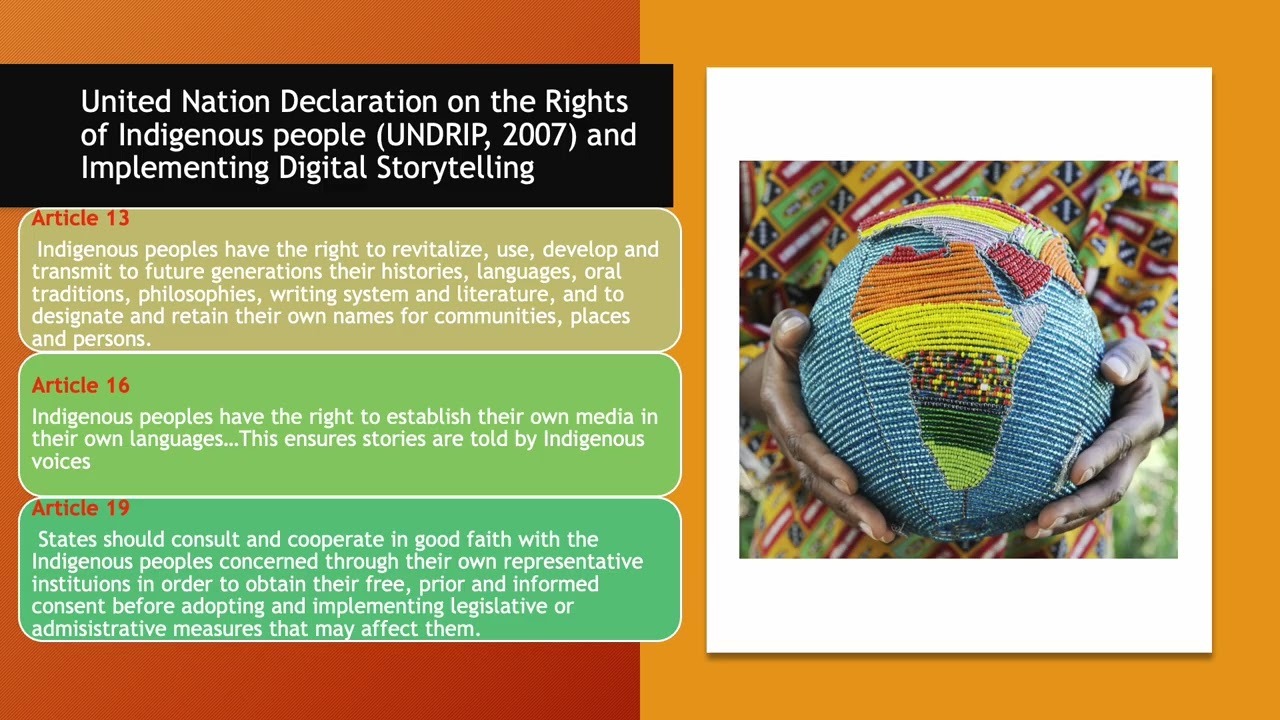 United Nation Declaration on the Rights of Indigenous people (UNDRIP, 2007) and Implementing Digital Storytelling

Article 13
Indigenous peoples have the right to revitalize, use, develop and transmit to future generations their histories, languages, oral traditions, philosophies, writing system and literature, and to designate and retain their own names for communities, places and persons.

Article 16
Indigenous peoples have the right to establish their own media in their own languages…This ensures stories are told by Indigenous voices

Article 19
States should consult and cooperate in good faith with the Indigenous peoples concerned through their own representative instituions in order to obtain their free, prior and informed consent before adopting and implementing legislative or admisistrative measures that may affect them.